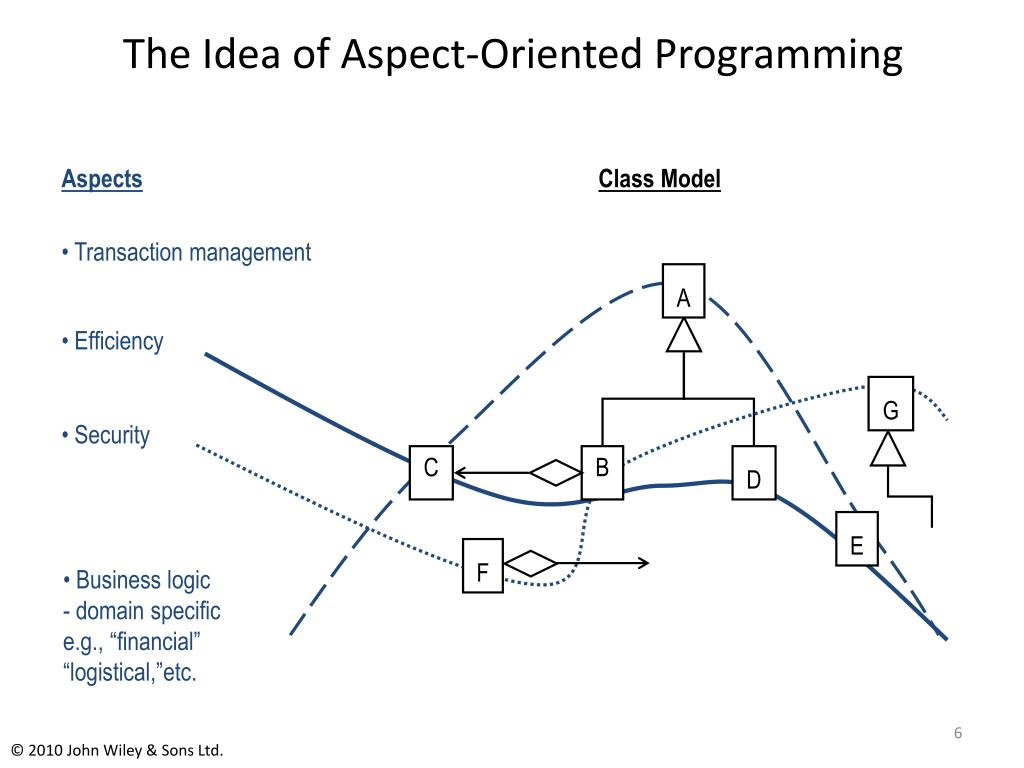 The Idea of Aspect-Oriented Programming

Aspects

• Transaction management

• Efficiency

• Security

• Business logic
- domain specific
e.g., “financial”
“logistical,”etc.

Class Model

A

G

C

B

D

E

F

6

© 2010 John Wiley & Sons Ltd.